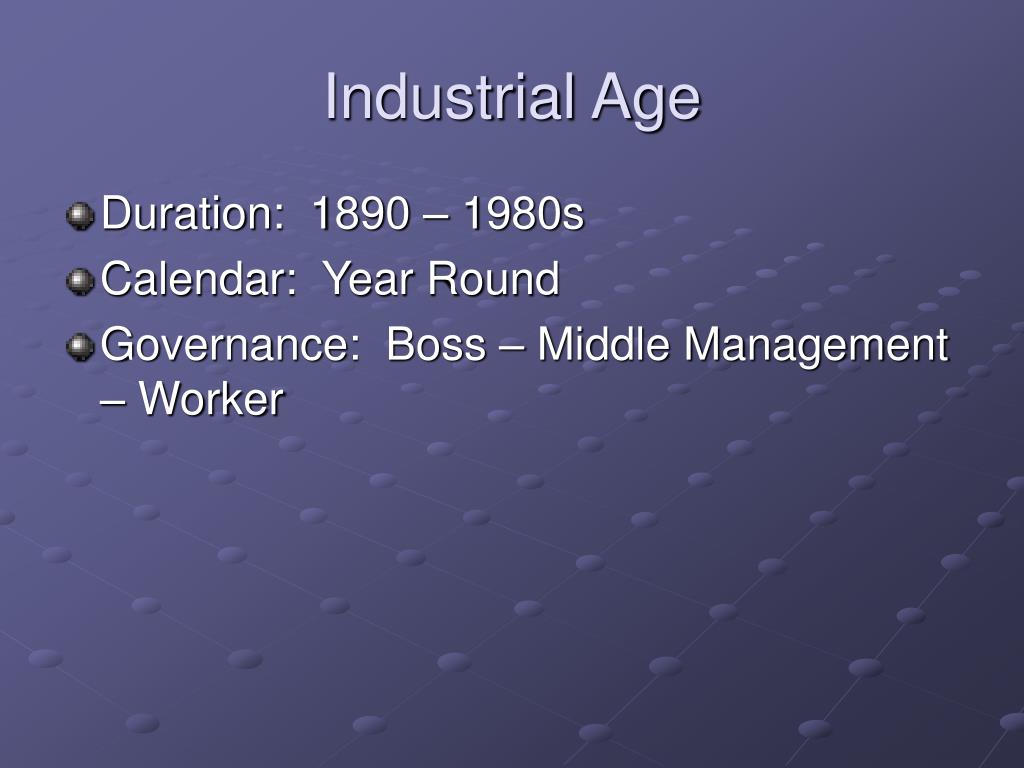 Industrial Age

Duration: 1890 – 1980s

Calendar: Year Round

Governance: Boss – Middle Management – Worker